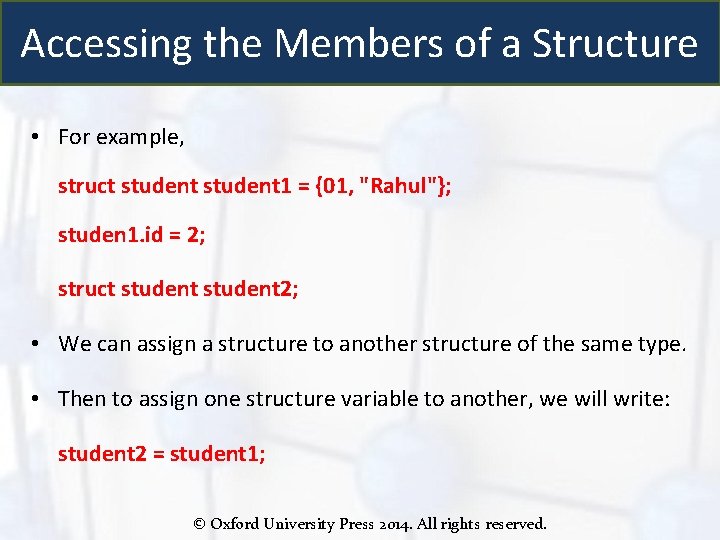 Accessing the Members of a Structure

• For example,

struct student student1 = {01, "Rahul"};

studen1.id = 2;

struct student student2;

• We can assign a structure to another structure of the same type.

• Then to assign one structure variable to another, we will write:

student2 = student1;

© Oxford University Press 2014. All rights reserved.